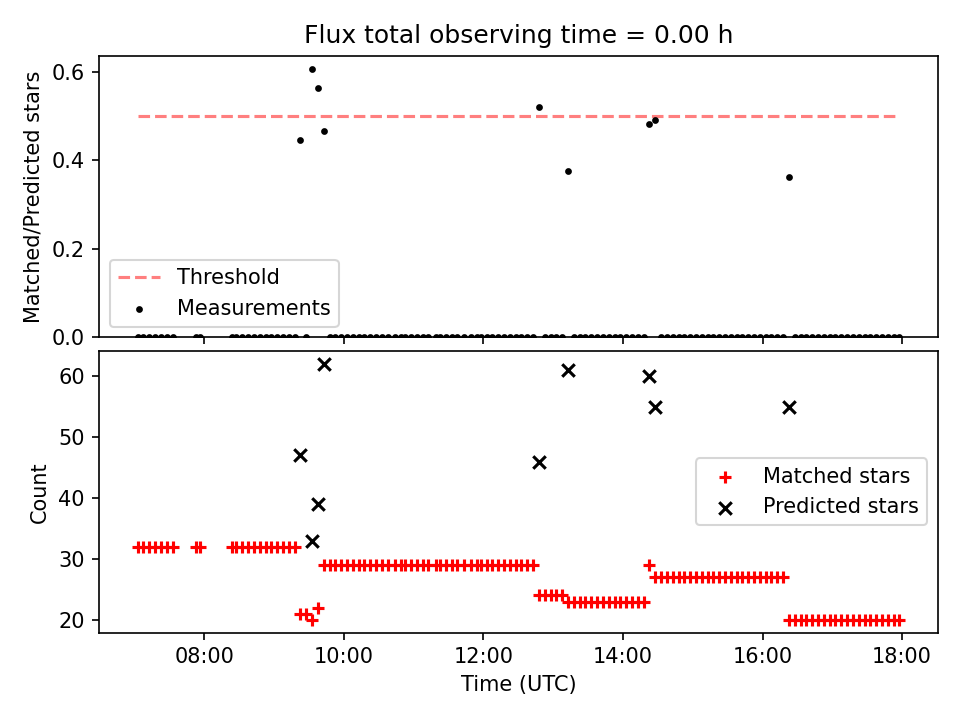 Flux total observing time = 0.00 h

Matched/Predicted stars

0.6
0.4
0.2
0.0

Threshold
Measurements

Count

60
50
40
30
20

Matched stars
Predicted stars

08:00
10:00
12:00
14:00
16:00
18:00

Time (UTC)